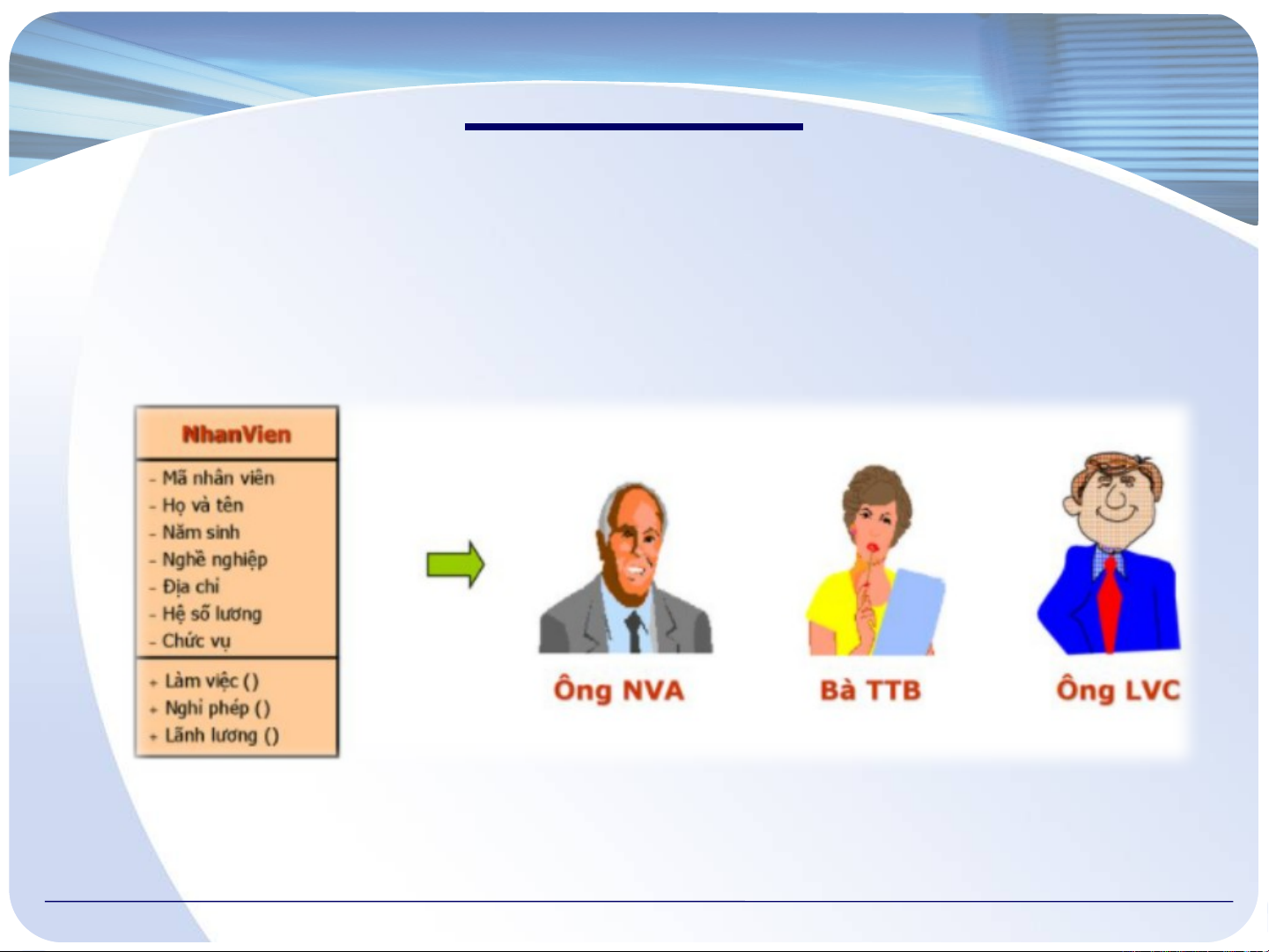 NhanVien

- Mã nhân viên
- Họ và tên
- Năm sinh
- Nghề nghiệp
- Địa chỉ
- Hệ số lương
- Chức vụ

+ Làm việc ()
+ Nghỉ phép ()
+ Lãnh lương ()

Ông NVA

Bà TTB

Ông LVC